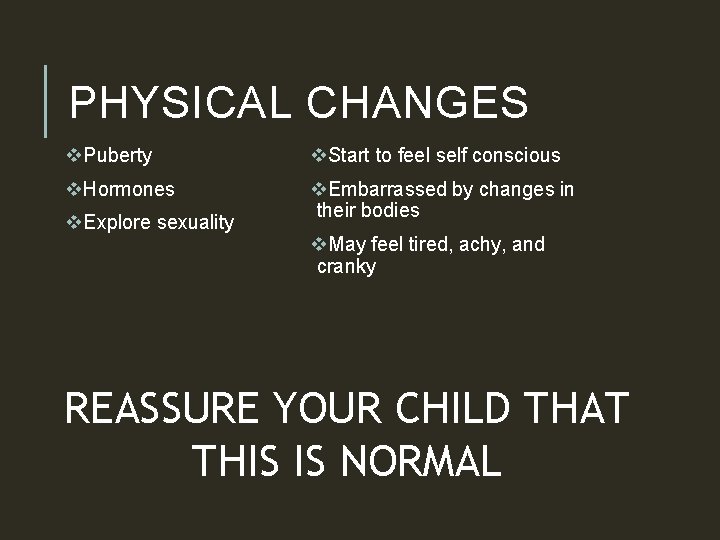 PHYSICAL CHANGES

❖Puberty

❖Hormones

❖Explore sexuality

❖Start to feel self conscious

❖Embarrassed by changes in their bodies

❖May feel tired, achy, and cranky

REASSURE YOUR CHILD THAT THIS IS NORMAL